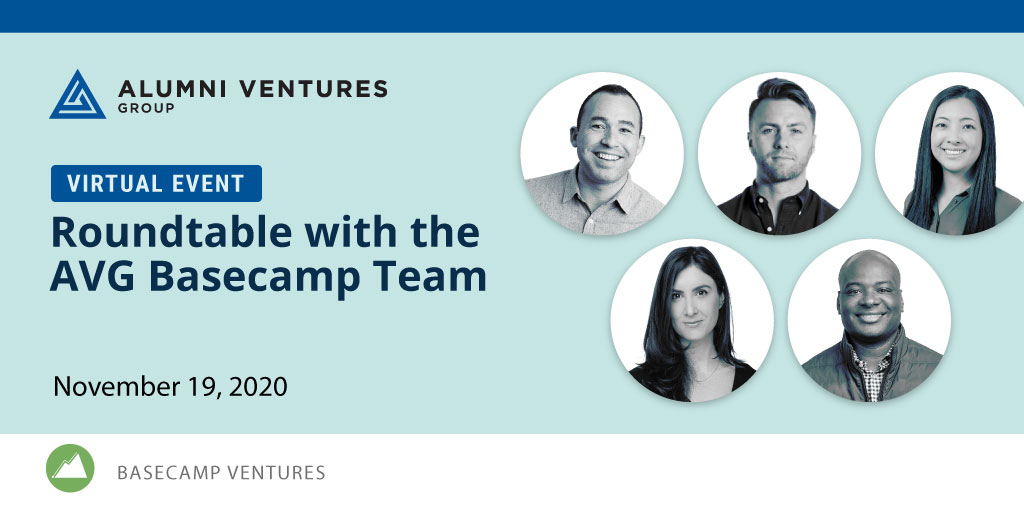 ALUMNI VENTURES GROUP

VIRTUAL EVENT

Roundtable with the AVG Basecamp Team

November 19, 2020

BASECAMP VENTURES